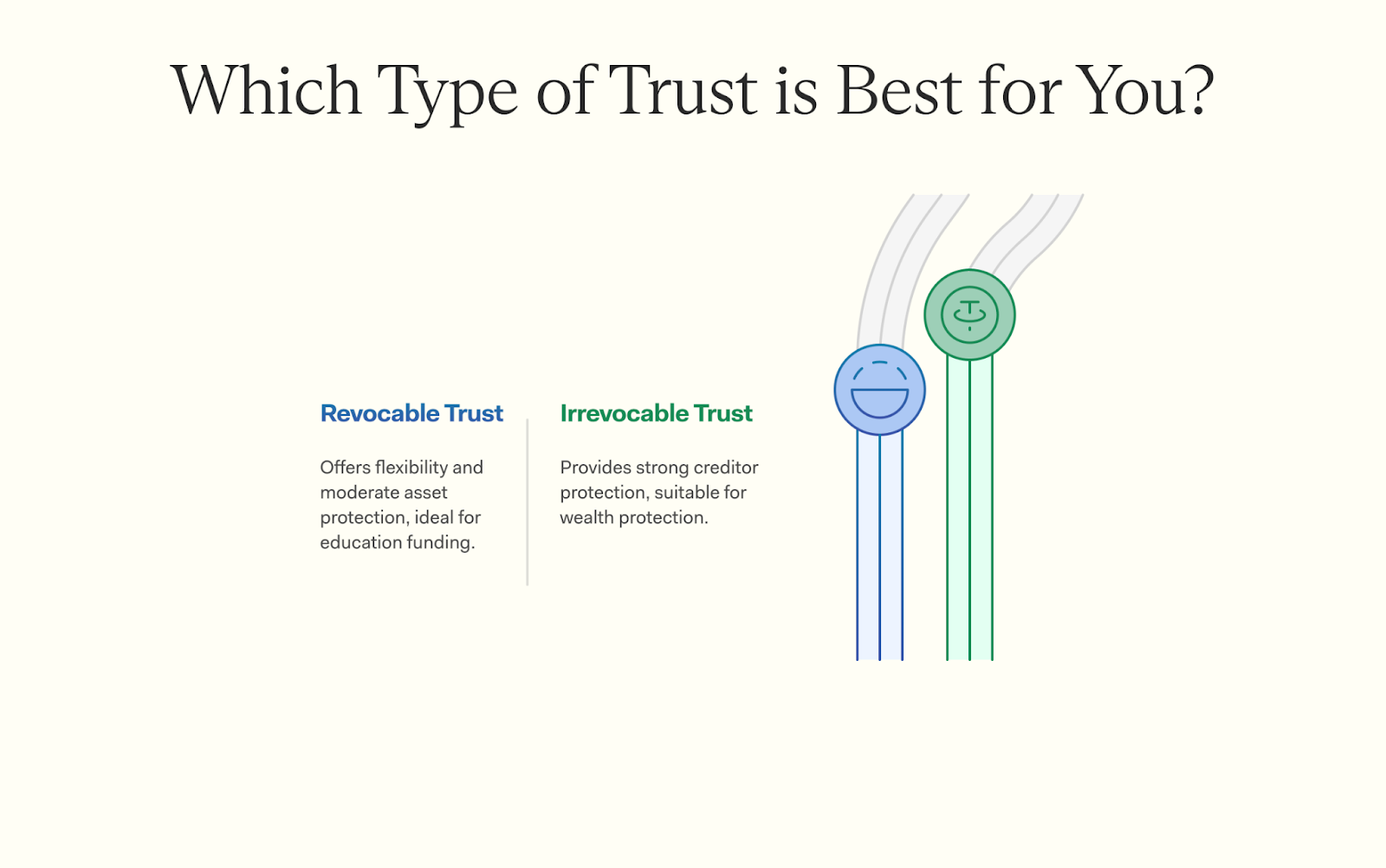 Which Type of Trust is Best for You?

Revocable Trust

Offers flexibility and moderate asset protection, ideal for education funding.

Irrevocable Trust

Provides strong creditor protection, suitable for wealth protection.